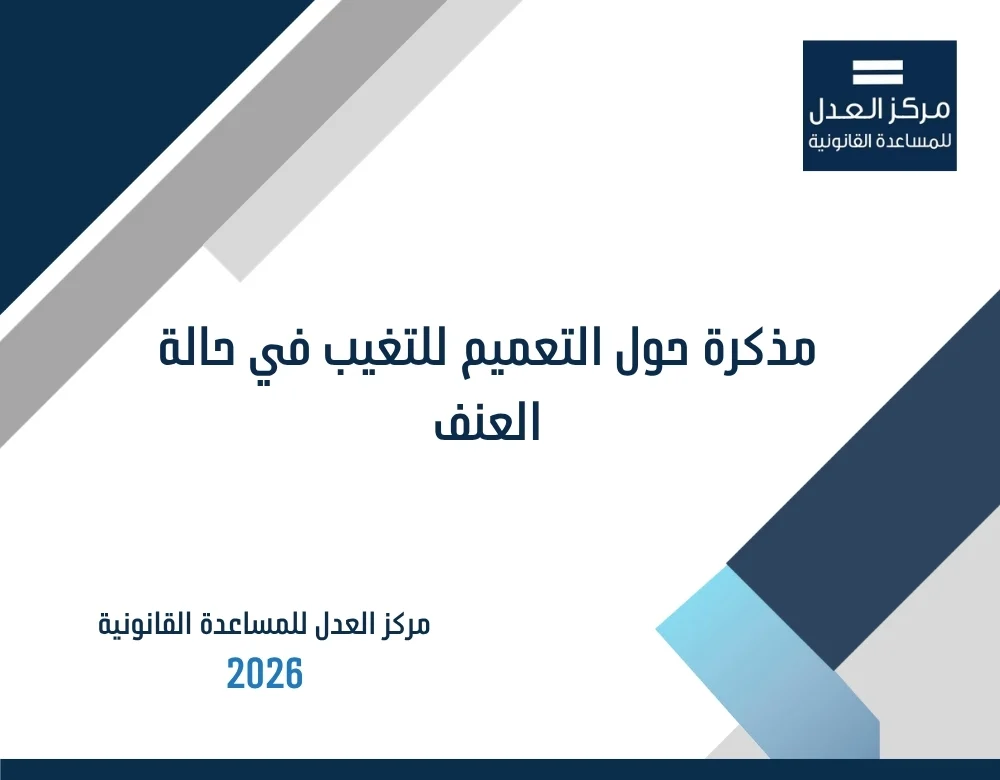 مركز العدل
للمساعدة القانونية

مذكرة حول التعميم للتغيب في حالة العنف

مركز العدل للمساعدة القانونية
2026